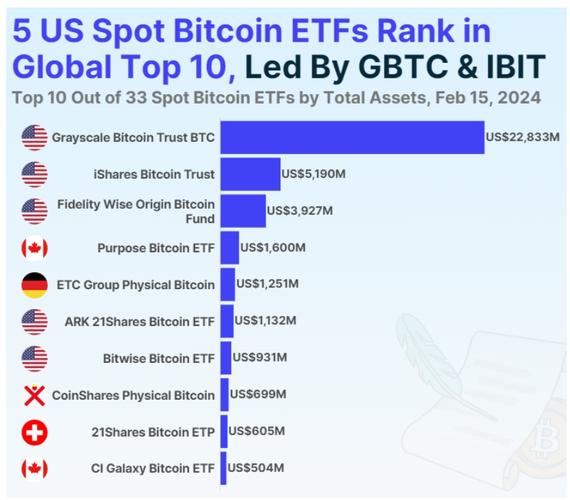 5 US Spot Bitcoin ETFs Rank in Global Top 10, Led By GBTC & IBIT

Top 10 Out of 33 Spot Bitcoin ETFs by Total Assets, Feb 15, 2024

Grayscale Bitcoin Trust BTC US$22,833M
iShares Bitcoin Trust US$5,190M
Fidelity Wise Origin Bitcoin Fund US$3,927M
Purpose Bitcoin ETF US$1,600M
ETC Group Physical Bitcoin US$1,251M
ARK 21Shares Bitcoin ETF US$1,132M
Bitwise Bitcoin ETF US$931M
CoinShares Physical Bitcoin US$699M
21Shares Bitcoin ETP US$605M
CI Galaxy Bitcoin ETF US$504M